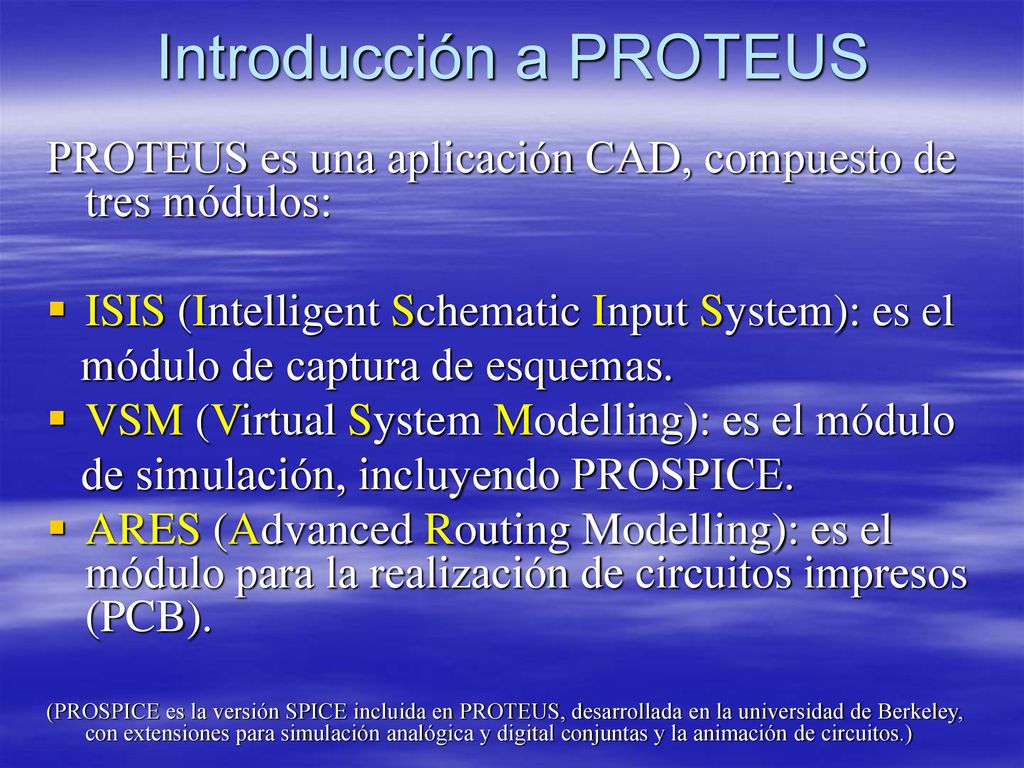 Introducción a PROTEUS

PROTEUS es una aplicación CAD, compuesto de tres módulos:

▪ ISIS (Intelligent Schematic Input System): es el módulo de captura de esquemas.
▪ VSM (Virtual System Modelling): es el módulo de simulación, incluyendo PROSPICE.
▪ ARES (Advanced Routing Modelling): es el módulo para la realización de circuitos impresos (PCB).

(PROSPICE es la versión SPICE incluida en PROTEUS, desarrollada en la universidad de Berkeley, con extensiones para simulación analógica y digital conjuntas y la animación de circuitos.)